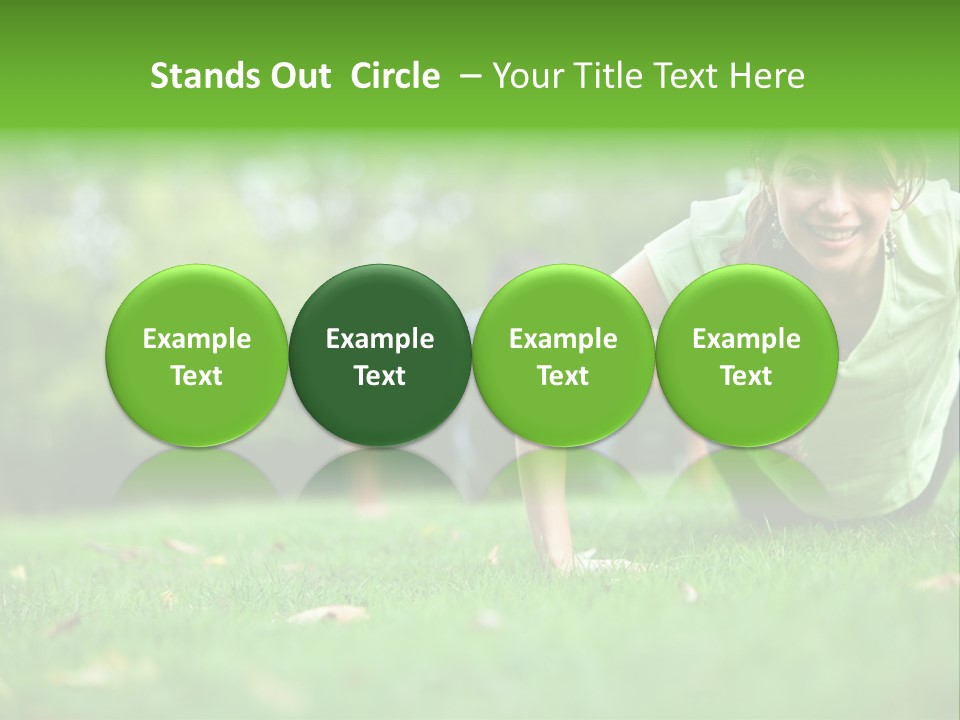 Stands Out Circle – Your Title Text Here

Example Text

Example Text

Example Text

Example Text